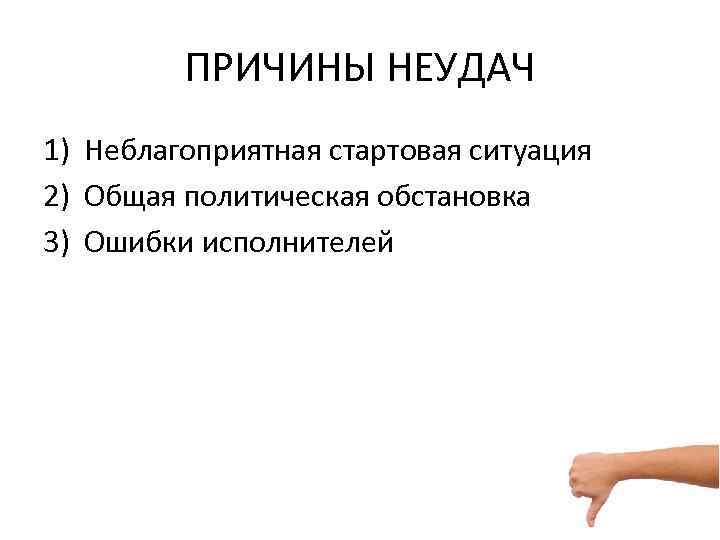 ПРИЧИНЫ НЕУДАЧ

1) Неблагоприятная стартовая ситуация
2) Общая политическая обстановка
3) Ошибки исполнителей